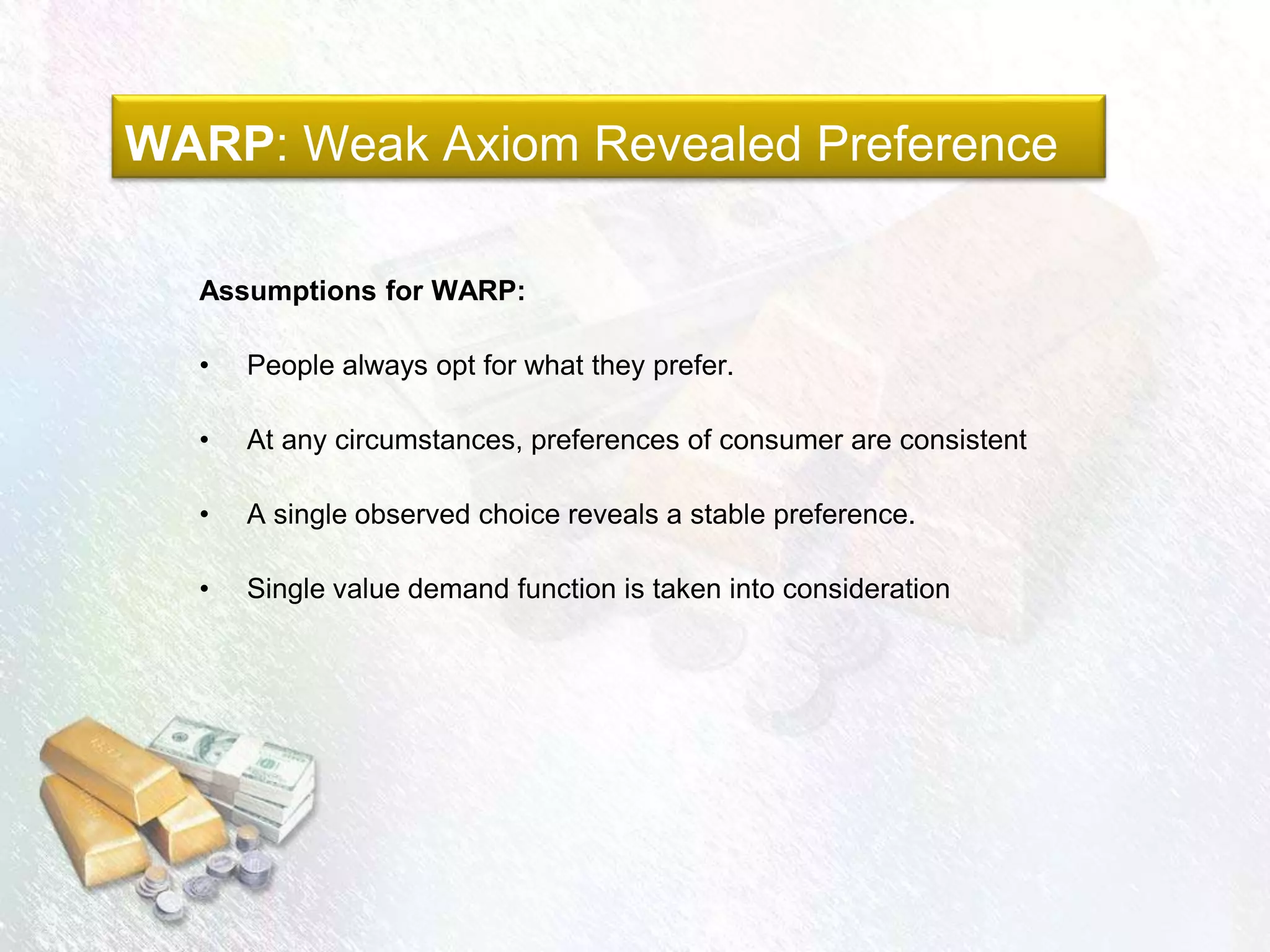 WARP: Weak Axiom Revealed Preference

Assumptions for WARP:

• People always opt for what they prefer.

• At any circumstances, preferences of consumer are consistent

• A single observed choice reveals a stable preference.

• Single value demand function is taken into consideration